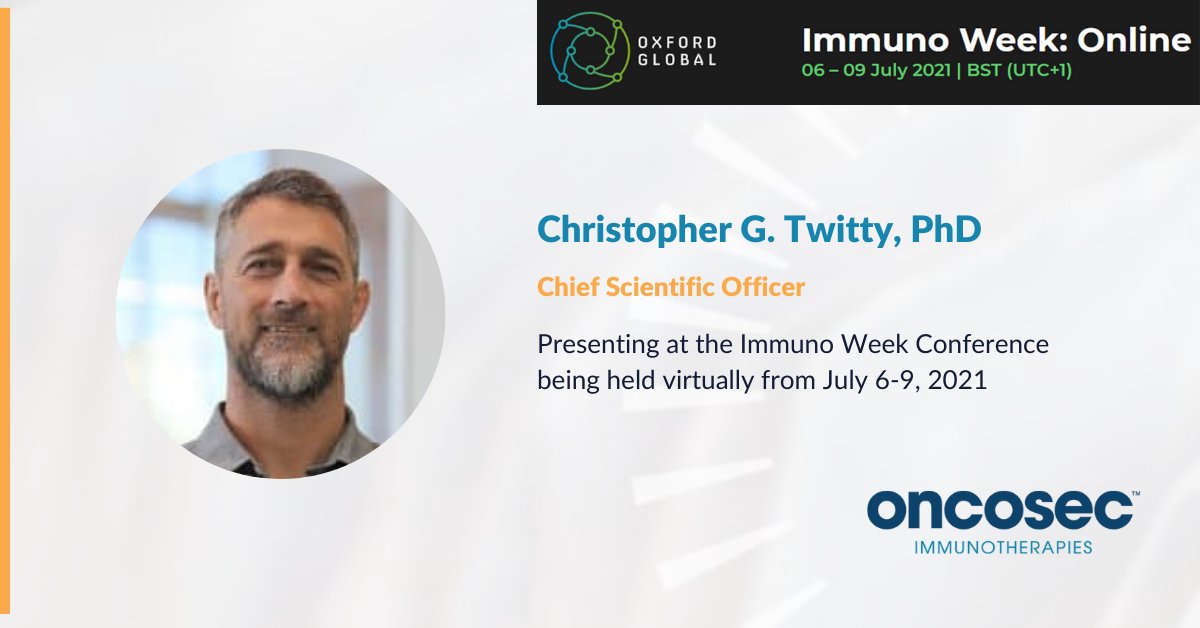 OXFORD GLOBAL

Immuno Week: Online

06 – 09 July 2021 | BST (UTC+1)

Christopher G. Twitty, PhD

Chief Scientific Officer

Presenting at the Immuno Week Conference being held virtually from July 6-9, 2021

oncosec™

IMMUNOTHERAPIES